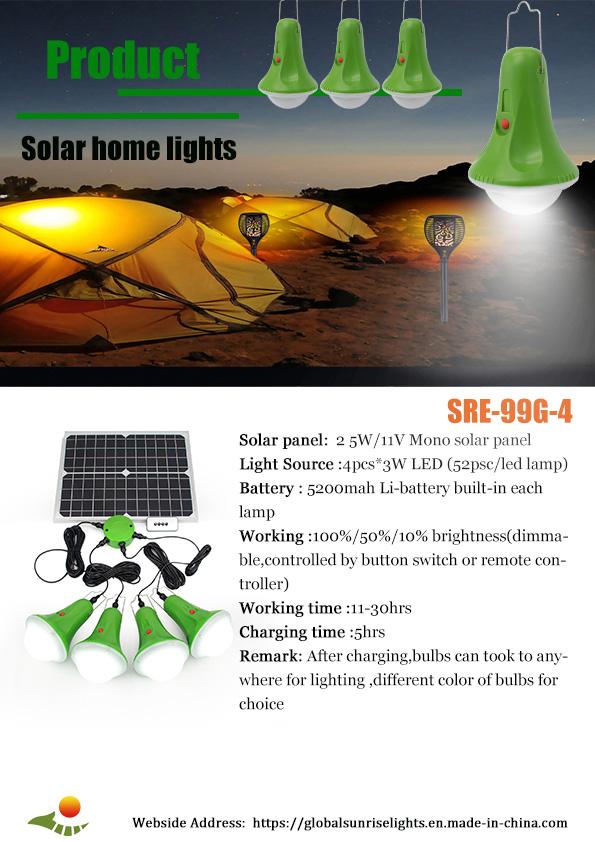 Product

Solar home lights

SRE-99G-4

Solar panel: 2 5W/11V Mono solar panel
Light Source :4pcs*3W LED (52psc/led lamp)
Battery : 5200mah Li-battery built-in each lamp
Working :100%/50%/10% brightness(dimmable,controlled by button switch or remote controller)
Working time :11-30hrs
Charging time :5hrs
Remark: After charging,bulbs can took to anywhere for lighting ,different color of bulbs for choice

Webside Address: https://globalsunriselights.en.made-in-china.com